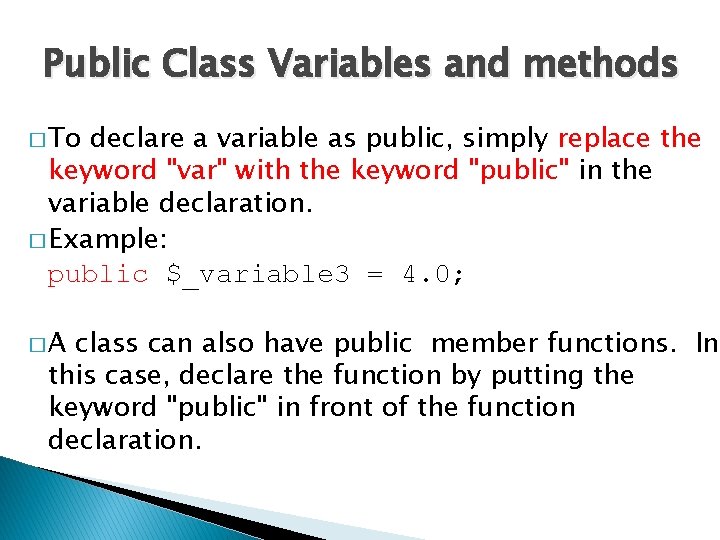 Public Class Variables and methods

□ To declare a variable as public, simply replace the keyword "var" with the keyword "public" in the variable declaration.

□ Example:

public $_variable3 = 4.0;

□ A class can also have public member functions. In this case, declare the function by putting the keyword "public" in front of the function declaration.